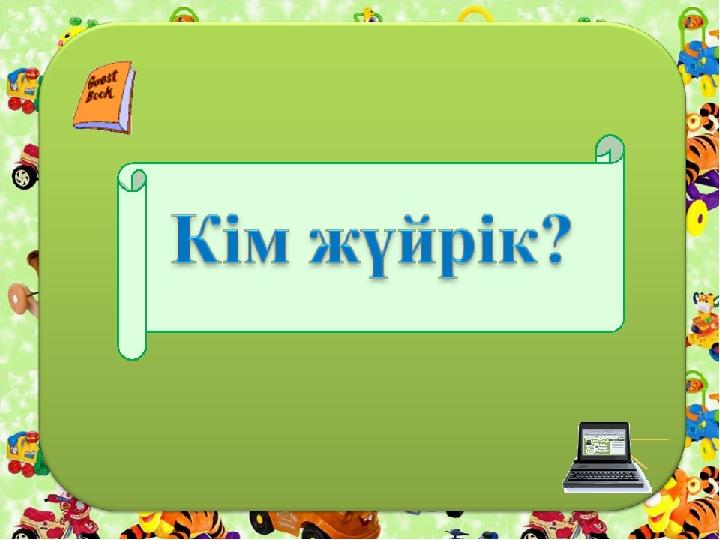 Guest Book

Кім жүйрік?